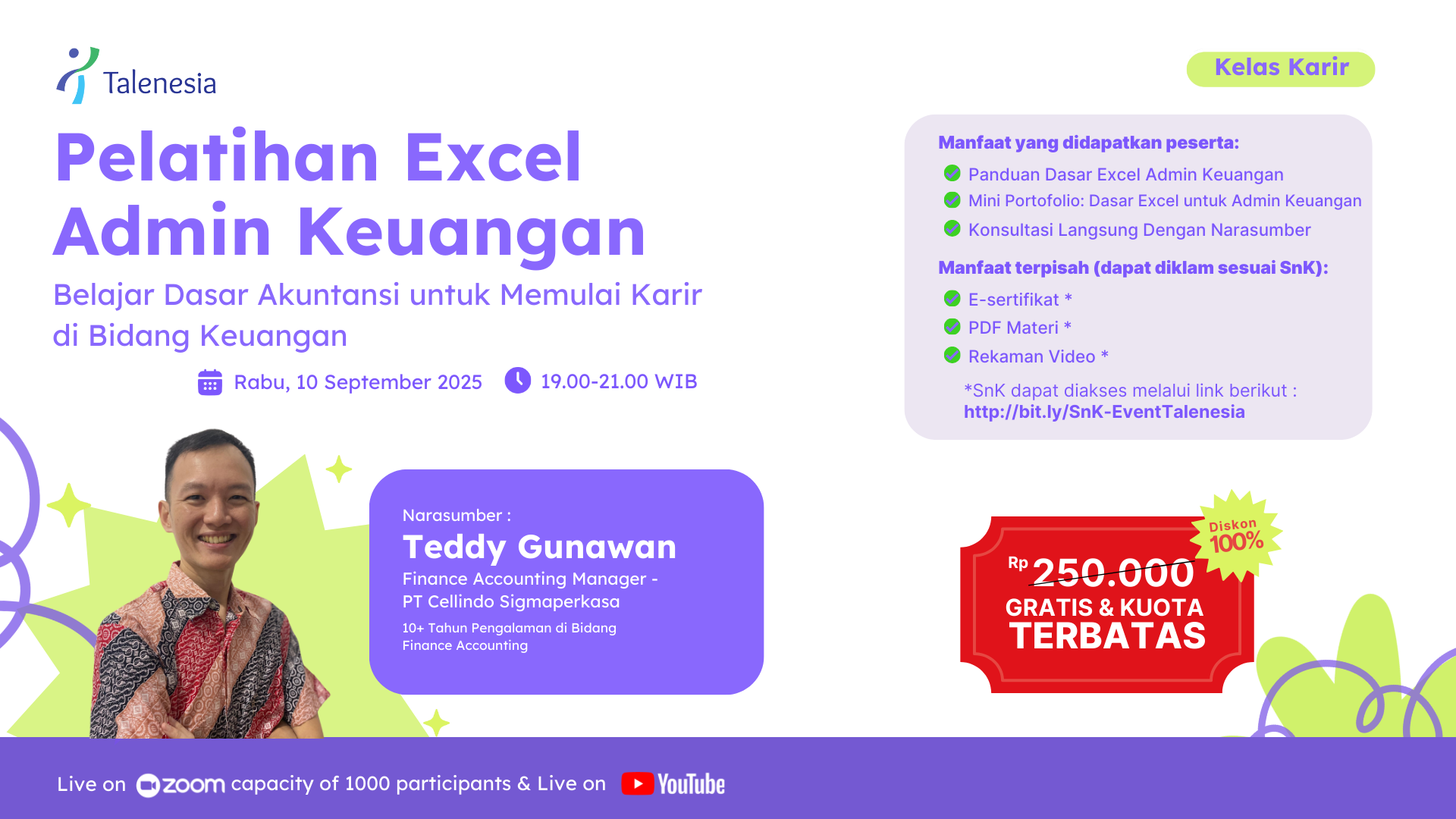 Talenesia

Kelas Karir

Pelatihan Excel Admin Keuangan

Belajar Dasar Akuntansi untuk Memulai Karir di Bidang Keuangan

Rabu, 10 September 2025 19.00-21.00 WIB

Manfaat yang didapatkan peserta:
Panduan Dasar Excel Admin Keuangan
Mini Portofolio: Dasar Excel untuk Admin Keuangan
Konsultasi Langsung Dengan Narasumber

Manfaat terpisah (dapat diklam sesuai SnK):
E-sertifikat *
PDF Materi *
Rekaman Video *

*SnK dapat diakses melalui link berikut : http://bit.ly/SnK-EventTalenesia

Narasumber :
Teddy Gunawan
Finance Accounting Manager - PT Cellindo Sigmaperkasa
10+ Tahun Pengalaman di Bidang Finance Accounting

Diskon 100%
Rp 250.000
GRATIS & KUOTA TERBATAS

Live on zoom capacity of 1000 participants & Live on YouTube